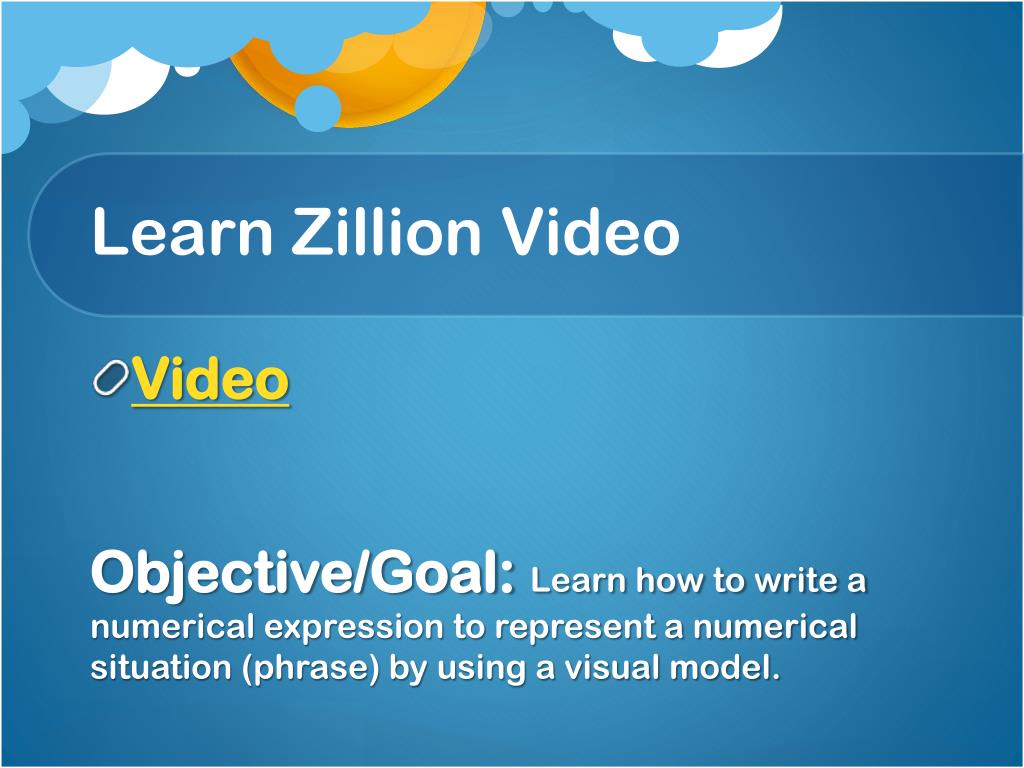 Learn Zillion Video

Video

Objective/Goal: Learn how to write a numerical expression to represent a numerical situation (phrase) by using a visual model.